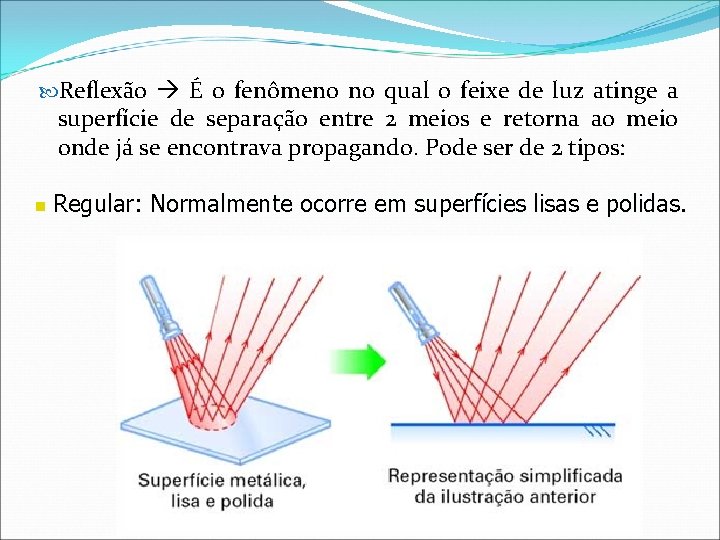 Reflexão → É o fenômeno no qual o feixe de luz atinge a superfície de separação entre 2 meios e retorna ao meio onde já se encontrava propagando. Pode ser de 2 tipos:

Regular: Normalmente ocorre em superfícies lisas e polidas.

Superfície metálica, lisa e polida

Representação simplificada da ilustração anterior